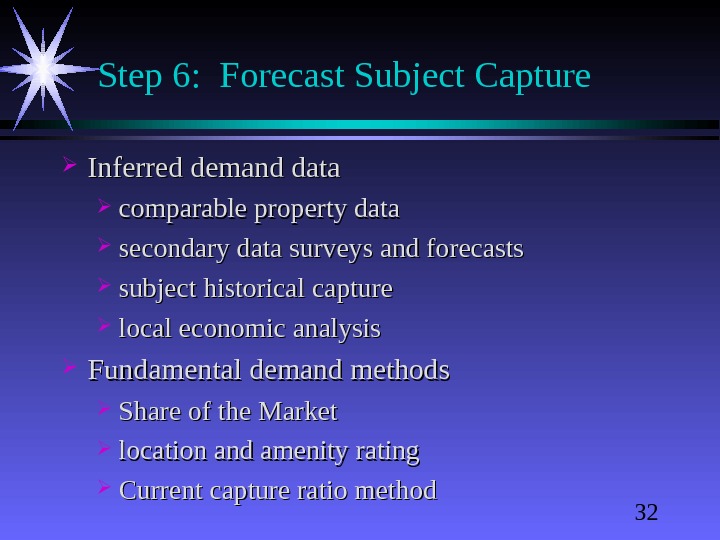 Step 6: Forecast Subject Capture

Inferred demand data
comparable property data
secondary data surveys and forecasts
subject historical capture
local economic analysis
Fundamental demand methods
Share of the Market
location and amenity rating
Current capture ratio method

32